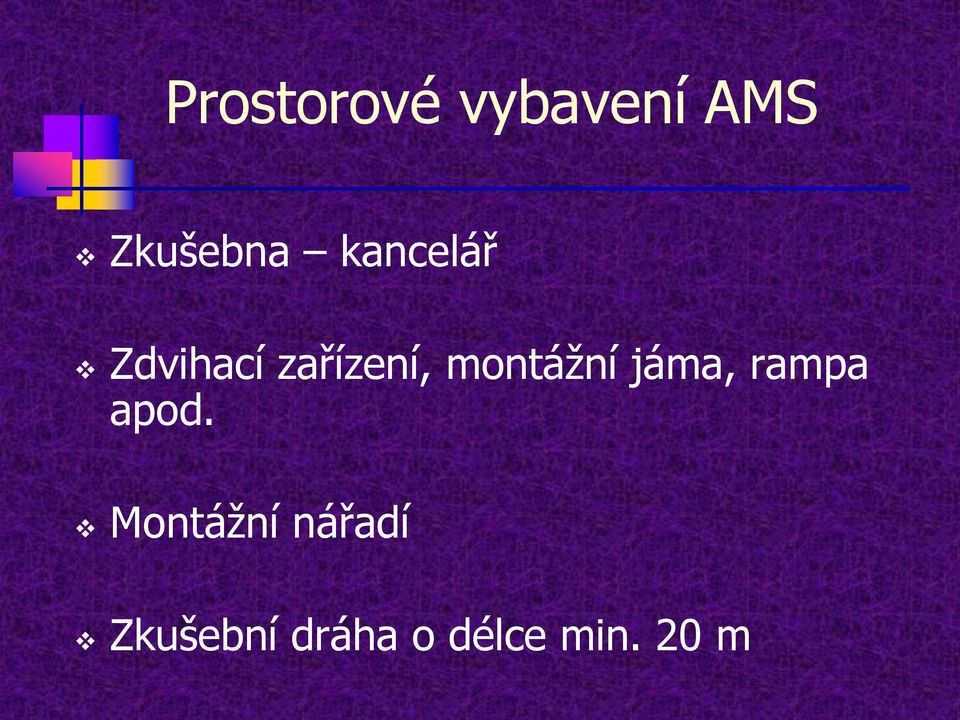 Prostorové vybavení AMS

❖ Zkušebna – kancelář

❖ Zdvihací zařízení, montážní jáma, rampa apod.

❖ Montážní nářadí

❖ Zkušební dráha o délce min. 20 m